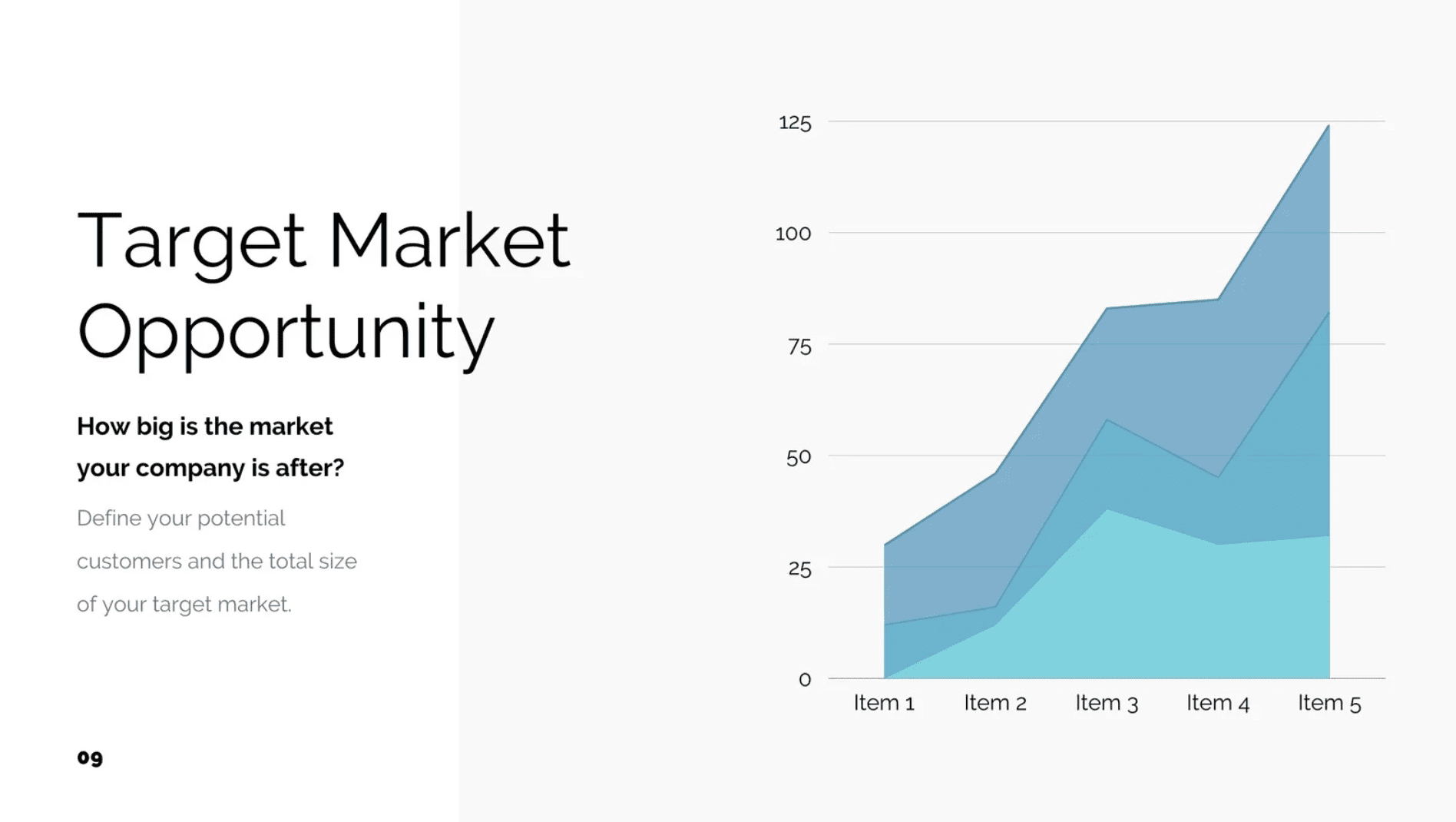 Target Market Opportunity

How big is the market your company is after?

Define your potential customers and the total size of your target market.

09

125
100
75
50
25
0

Item 1
Item 2
Item 3
Item 4
Item 5